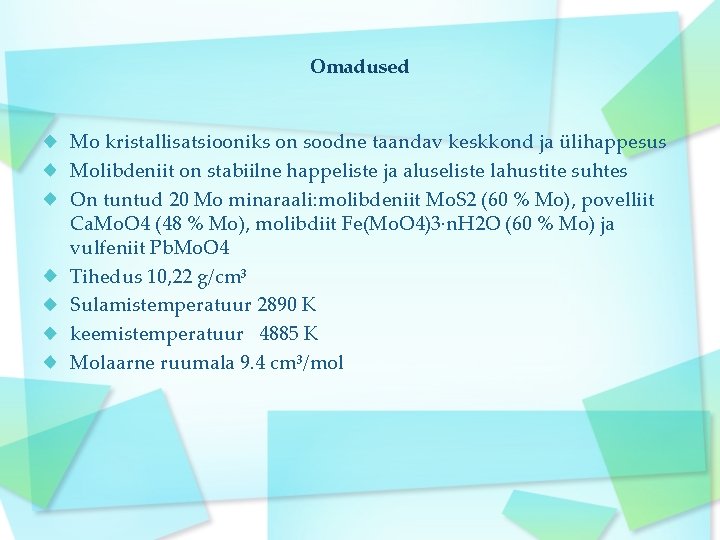 Omadused

◆ Mo kristallisatsiooniks on soodne taandav keskkond ja ülihappesus
◆ Molibdeniit on stabiilne happeliste ja aluseliste lahustite suhtes
◆ On tuntud 20 Mo minaraali:molibdeniit MoS2 (60 % Mo), povelliit CaMoO4 (48 % Mo), molibdiit Fe(MoO4)3·nH2O (60 % Mo) ja vulfeniit PbMoO4
◆ Tihedus 10,22 g/cm³
◆ Sulamistemperatuur 2890 K
◆ keemistemperatuur 4885 K
◆ Molaarne ruumala 9.4 cm³/mol